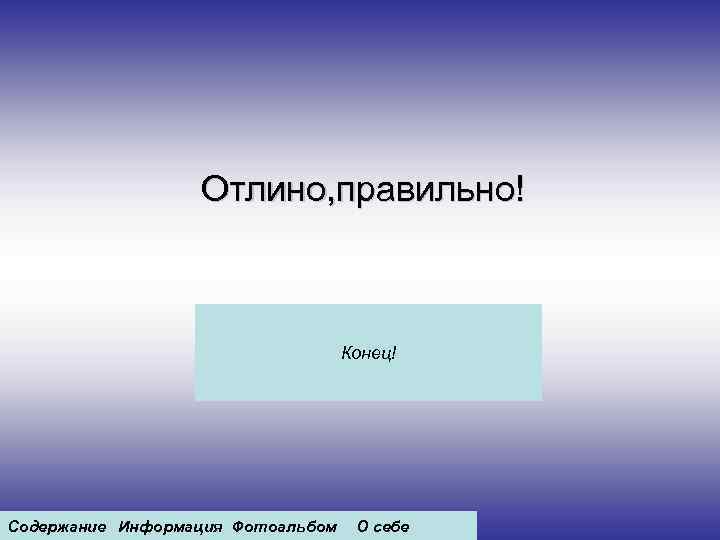 Отлино,правильно!

Конец!

Содержание Информация Фотоальбом О себе